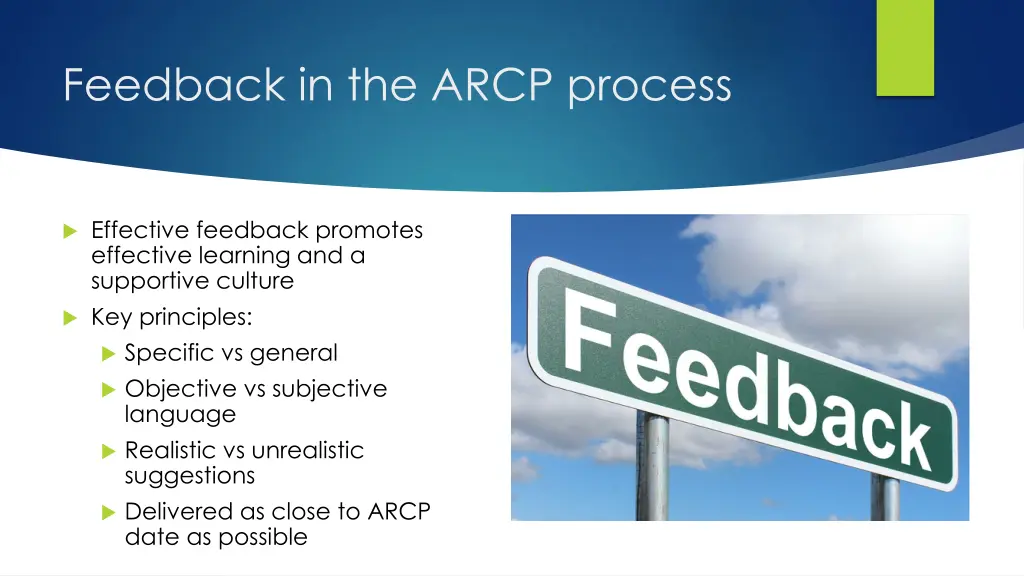 Feedback in the ARCP process

Effective feedback promotes effective learning and a supportive culture

Key principles:

Specific vs general

Objective vs subjective language

Realistic vs unrealistic suggestions

Delivered as close to ARCP date as possible

Feedback